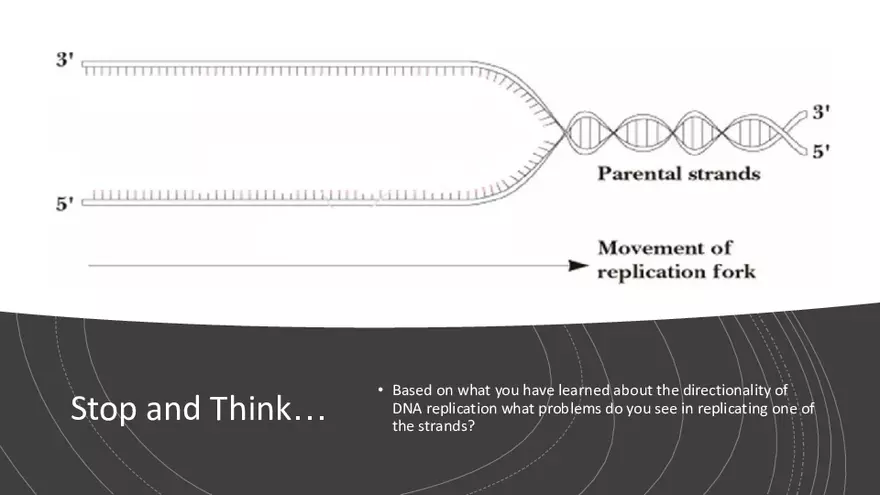 3'

5'

3'

5'

Parental strands

Movement of replication fork

Stop and Think…

• Based on what you have learned about the directionality of DNA replication what problems do you see in replicating one of the strands?